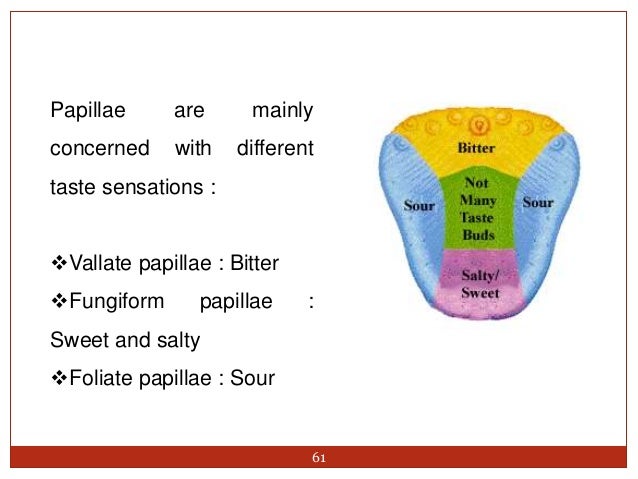 Papillae are mainly concerned with different taste sensations :

❖Vallate papillae : Bitter
❖Fungiform papillae : Sweet and salty
❖Foliate papillae : Sour

Bitter

Sour

Not Many Taste Buds

Sour

Salty/ Sweet

61